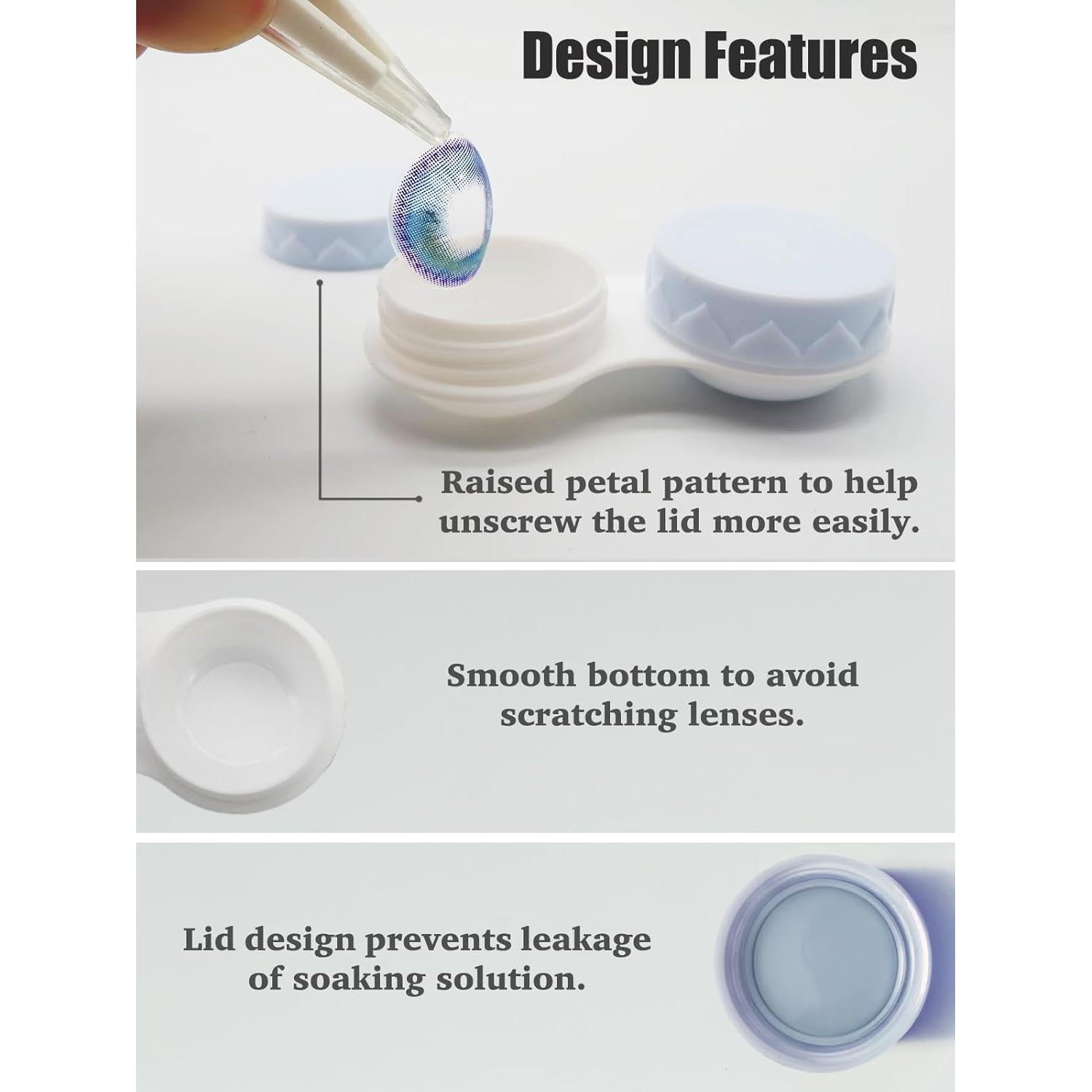 Design Features

Raised petal pattern to help unscrew the lid more easily.

Smooth bottom to avoid scratching lenses.

Lid design prevents leakage of soaking solution.